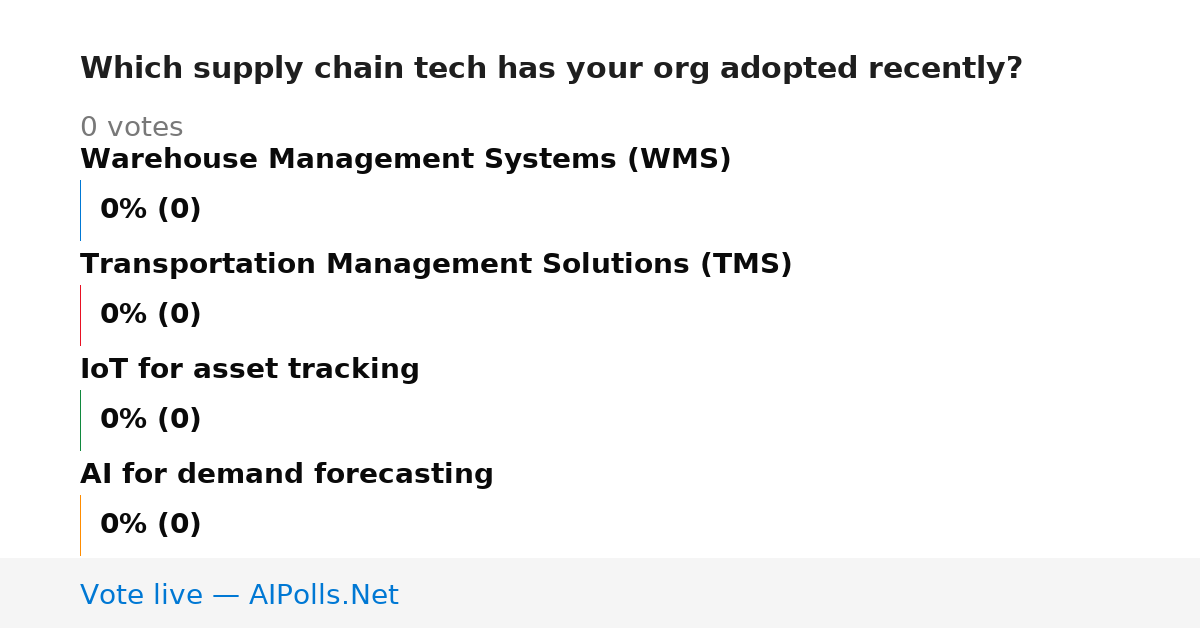 Which supply chain tech has your org adopted recently?

0 votes

Warehouse Management Systems (WMS)

0% (0)

Transportation Management Solutions (TMS)

0% (0)

IoT for asset tracking

0% (0)

AI for demand forecasting

0% (0)

Vote live — AIPolls.Net